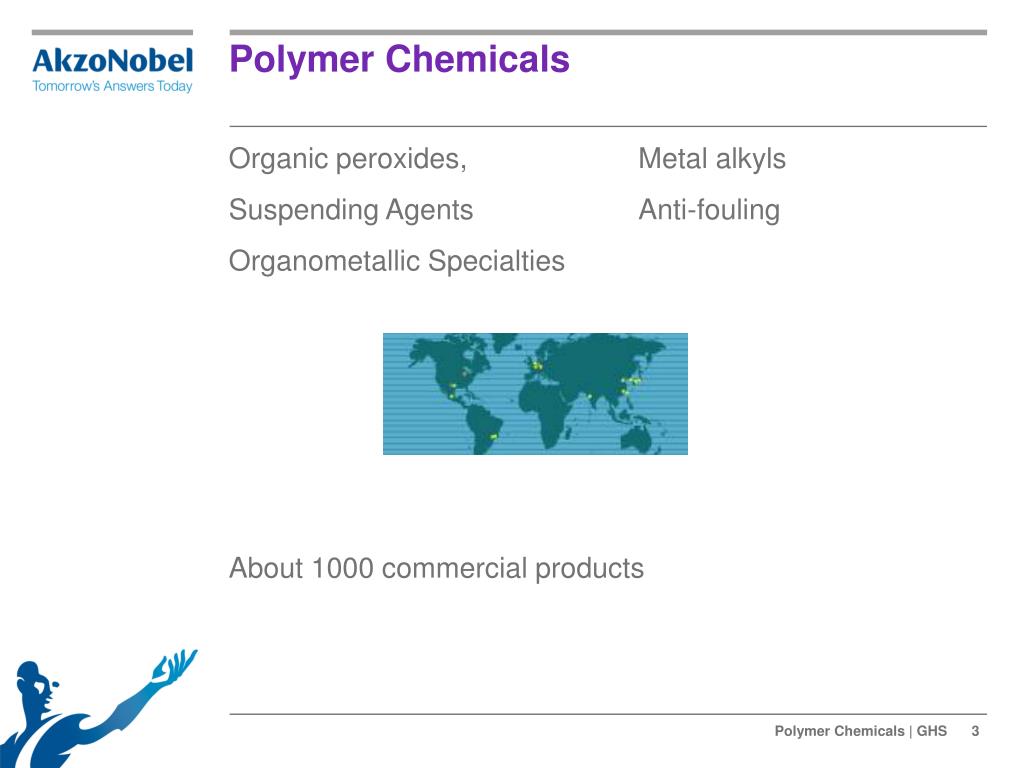 AkzoNobel
Tomorrow's Answers Today

Polymer Chemicals

Organic peroxides,

Suspending Agents

Organometallic Specialties

Metal alkyls

Anti-fouling

About 1000 commercial products

Polymer Chemicals | GHS 3